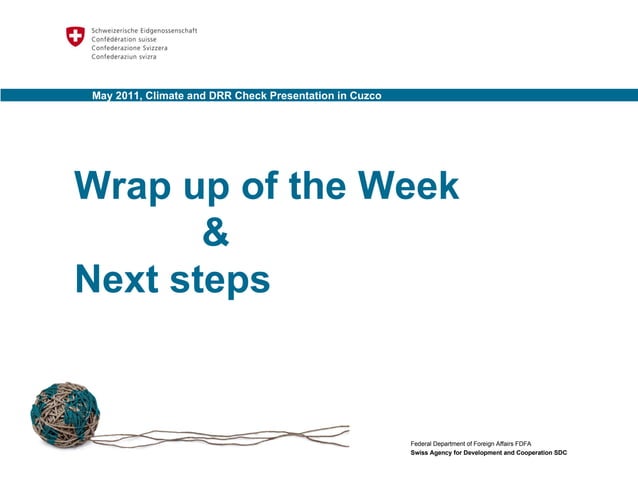 Schweizerische Eidgenossenschaft
Confédération suisse
Confederazione Svizzera
Confederaziun svizra

May 2011, Climate and DRR Check Presentation in Cuzco

Wrap up of the Week
&
Next steps

Federal Department of Foreign Affairs FDFA
Swiss Agency for Development and Cooperation SDC